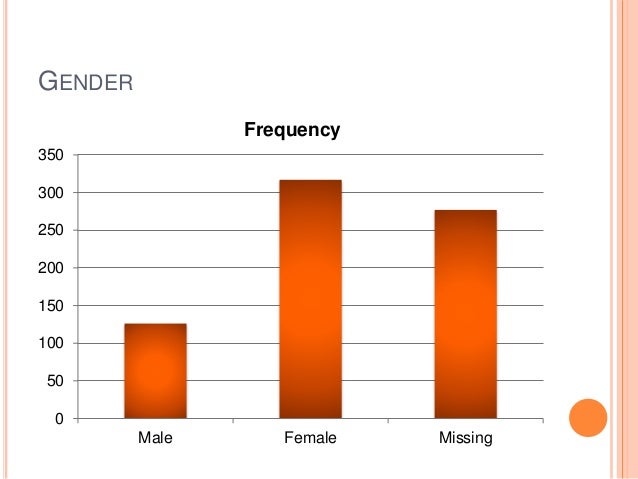 GENDER

Frequency

350
300
250
200
150
100
50
0

Male
Female
Missing